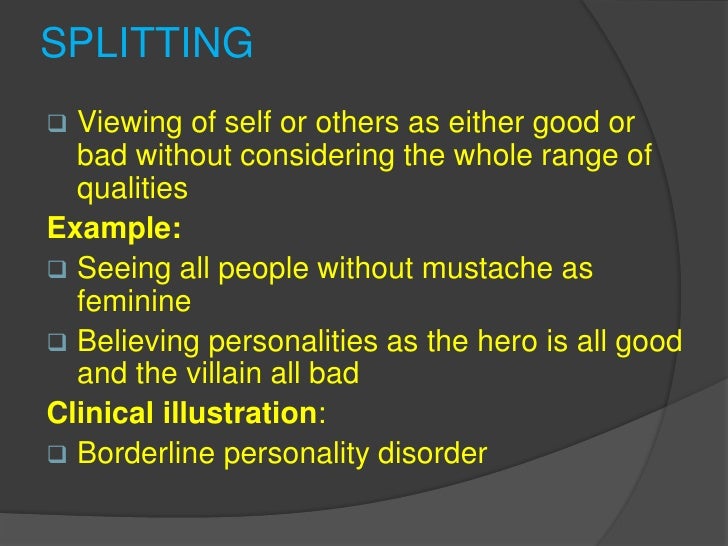 SPLITTING

❑ Viewing of self or others as either good or bad without considering the whole range of qualities

Example:

❑ Seeing all people without mustache as feminine

❑ Believing personalities as the hero is all good and the villain all bad

Clinical illustration:

❑ Borderline personality disorder